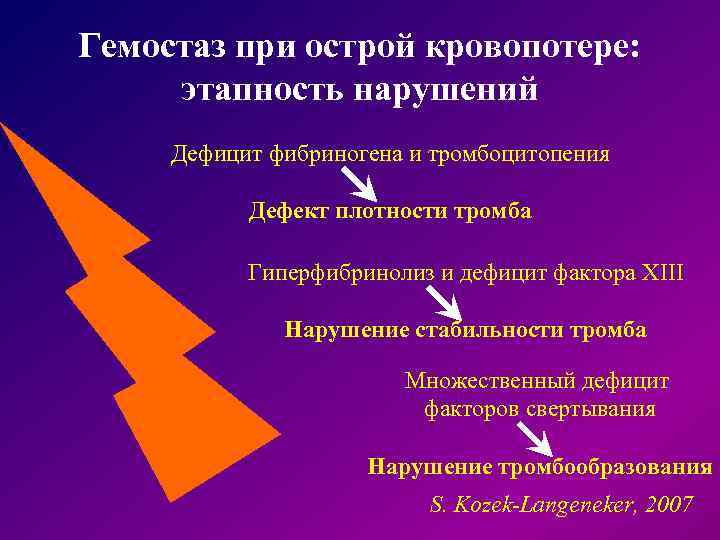 Гемостаз при острой кровопотере: этапность нарушений

Дефицит фибриногена и тромбоцитопения

Дефект плотности тромба

Гиперфибринолиз и дефицит фактора XIII

Нарушение стабильности тромба

Множественный дефицит факторов свертывания

Нарушение тромбообразования

S. Kozek-Langeneker, 2007